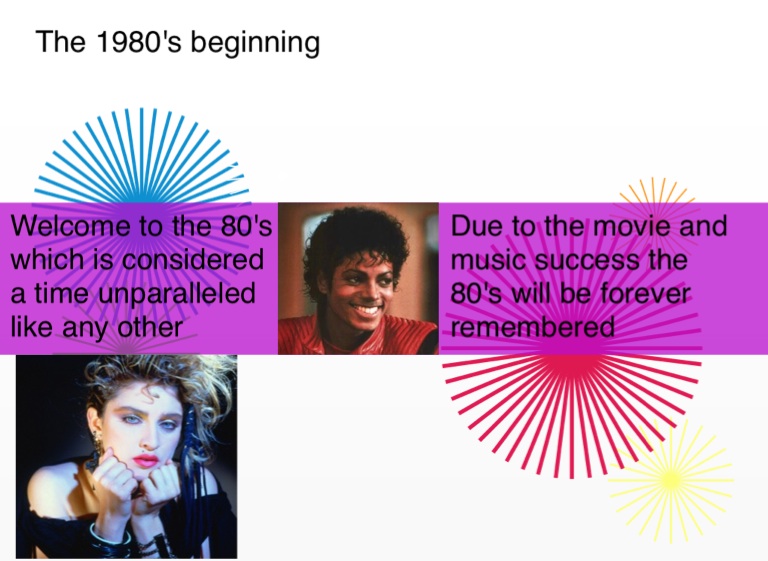 The 1980's beginning

Welcome to the 80's which is considered a time unparalleled like any other

Due to the movie and music success the 80's will be forever remembered